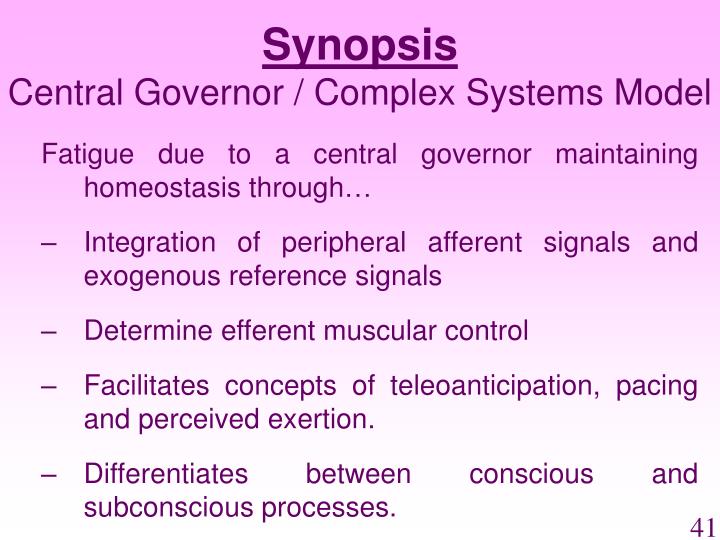 Synopsis
Central Governor / Complex Systems Model

Fatigue due to a central governor maintaining homeostasis through…

– Integration of peripheral afferent signals and exogenous reference signals

– Determine efferent muscular control

– Facilitates concepts of teleoanticipation, pacing and perceived exertion.

– Differentiates between conscious and subconscious processes.

41